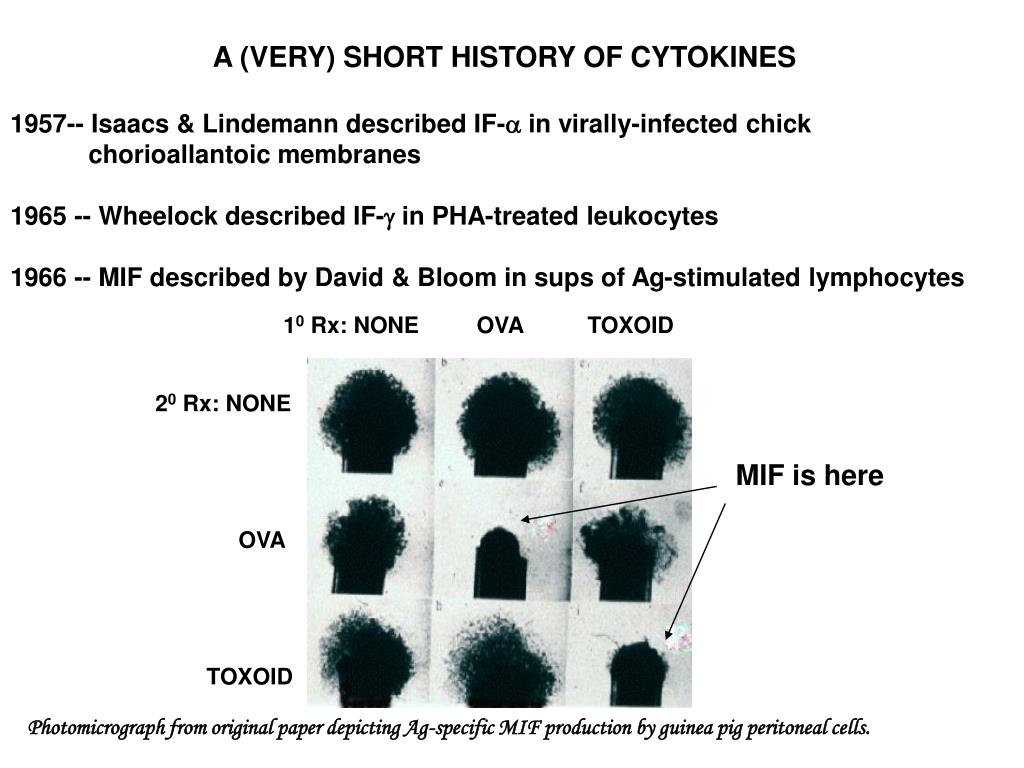 A (VERY) SHORT HISTORY OF CYTOKINES

1957-- Isaacs & Lindemann described IF-$\alpha$ in virally-infected chick chorioallantoic membranes

1965 -- Wheelock described IF-$\gamma$ in PHA-treated leukocytes

1966 -- MIF described by David & Bloom in sups of Ag-stimulated lymphocytes

$1^0$ Rx: NONE OVA TOXOID

$2^0$ Rx: NONE

OVA

TOXOID

MIF is here

Photomicrograph from original paper depicting Ag-specific MIF production by guinea pig peritoneal cells.